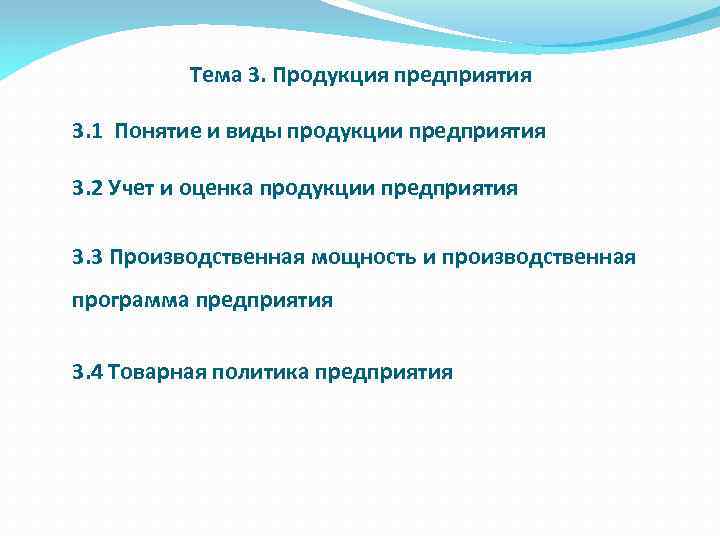 Тема 3. Продукция предприятия

3.1 Понятие и виды продукции предприятия

3.2 Учет и оценка продукции предприятия

3.3 Производственная мощность и производственная программа предприятия

3.4 Товарная политика предприятия